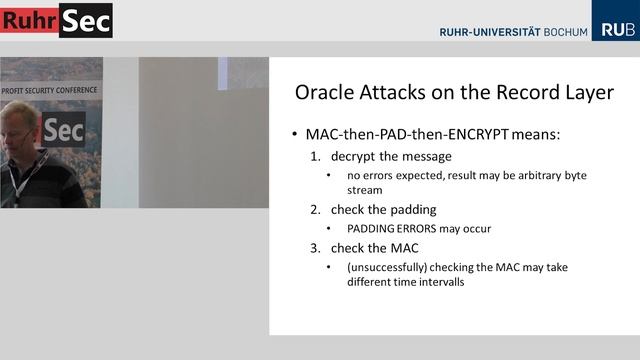 RuhrSec

RUHR-UNIVERSITÄT BOCHUM RUB

PROFIT SECURITY CONFERENCE

Sec

Oracle Attacks on the Record Layer

• MAC-then-PAD-then-ENCRYPT means:
1. decrypt the message
• no errors expected, result may be arbitrary byte stream
2. check the padding
• PADDING ERRORS may occur
3. check the MAC
• (unsuccessfully) checking the MAC may take different time intervalls